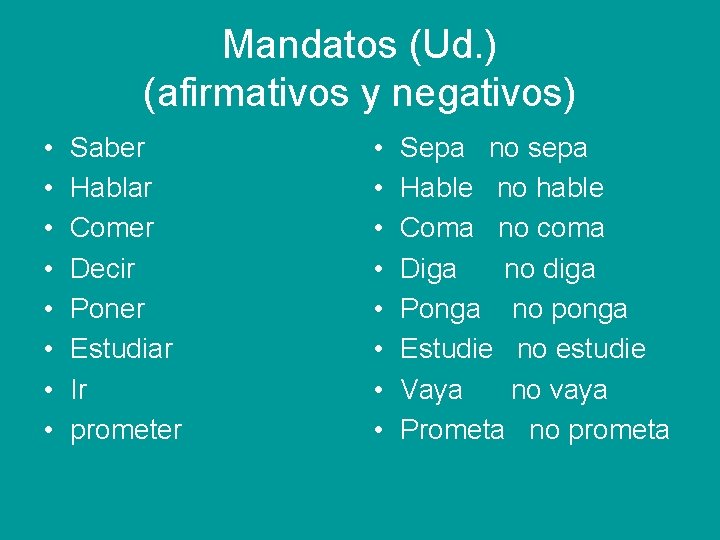 Mandatos (Ud.)
(afirmativos y negativos)

• Saber
• Hablar
• Comer
• Decir
• Poner
• Estudiar
• Ir
• prometer

• Sepa no sepa
• Hable no hable
• Coma no coma
• Diga no diga
• Ponga no ponga
• Estudie no estudie
• Vaya no vaya
• Prometa no prometa